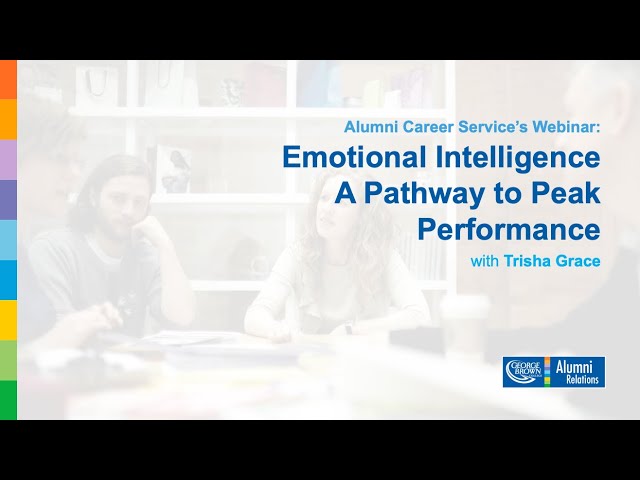 Alumni Career Service's Webinar:
Emotional Intelligence
A Pathway to Peak Performance
with Trisha Grace

GEORGE BROWN COLLEGE Alumni Relations